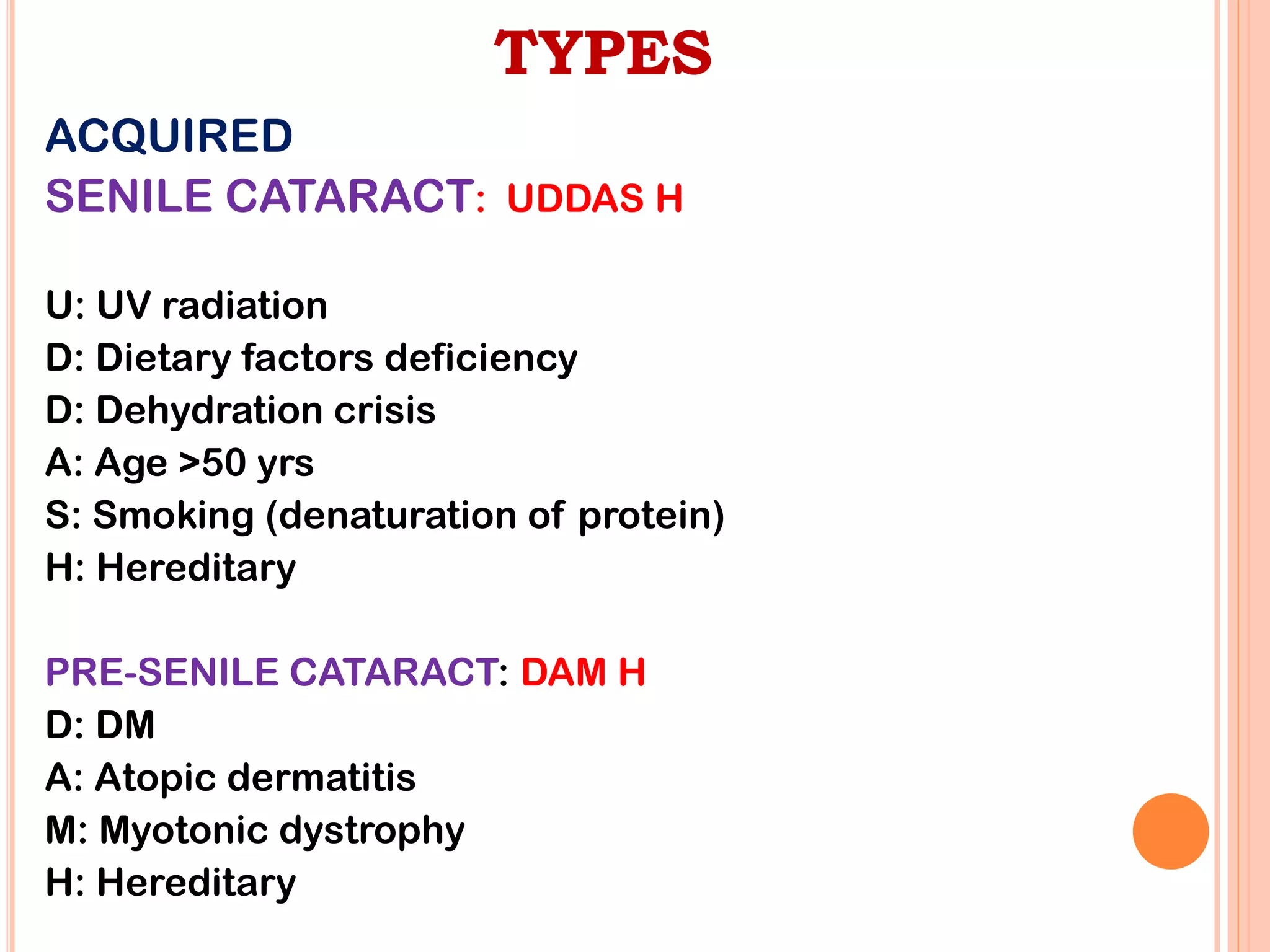 TYPES

ACQUIRED

SENILE CATARACT: UDDAS H

U: UV radiation
D: Dietary factors deficiency
D: Dehydration crisis
A: Age >50 yrs
S: Smoking (denaturation of protein)
H: Hereditary

PRE-SENILE CATARACT: DAM H
D: DM
A: Atopic dermatitis
M: Myotonic dystrophy
H: Hereditary